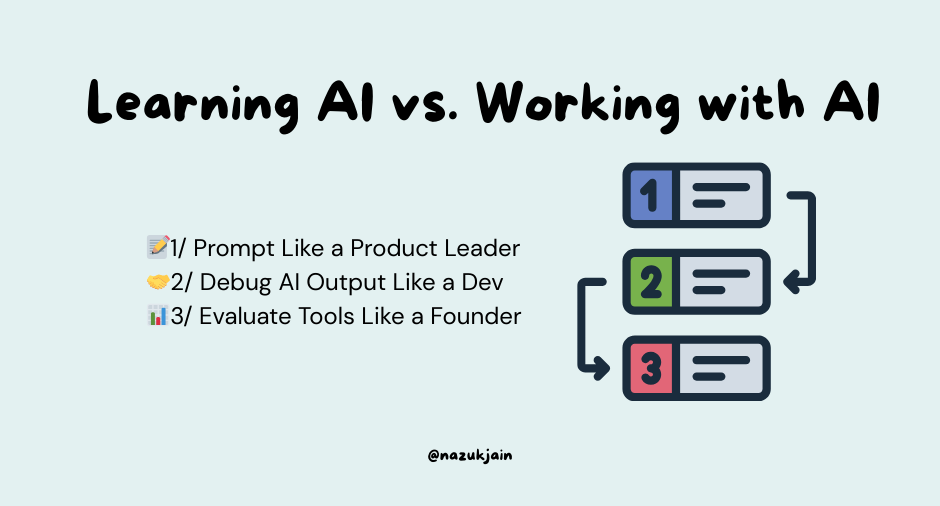 Learning AI vs. Working with AI

📝1/ Prompt Like a Product Leader
🤝2/ Debug AI Output Like a Dev
📊3/ Evaluate Tools Like a Founder

1
2
3

@nazukjain